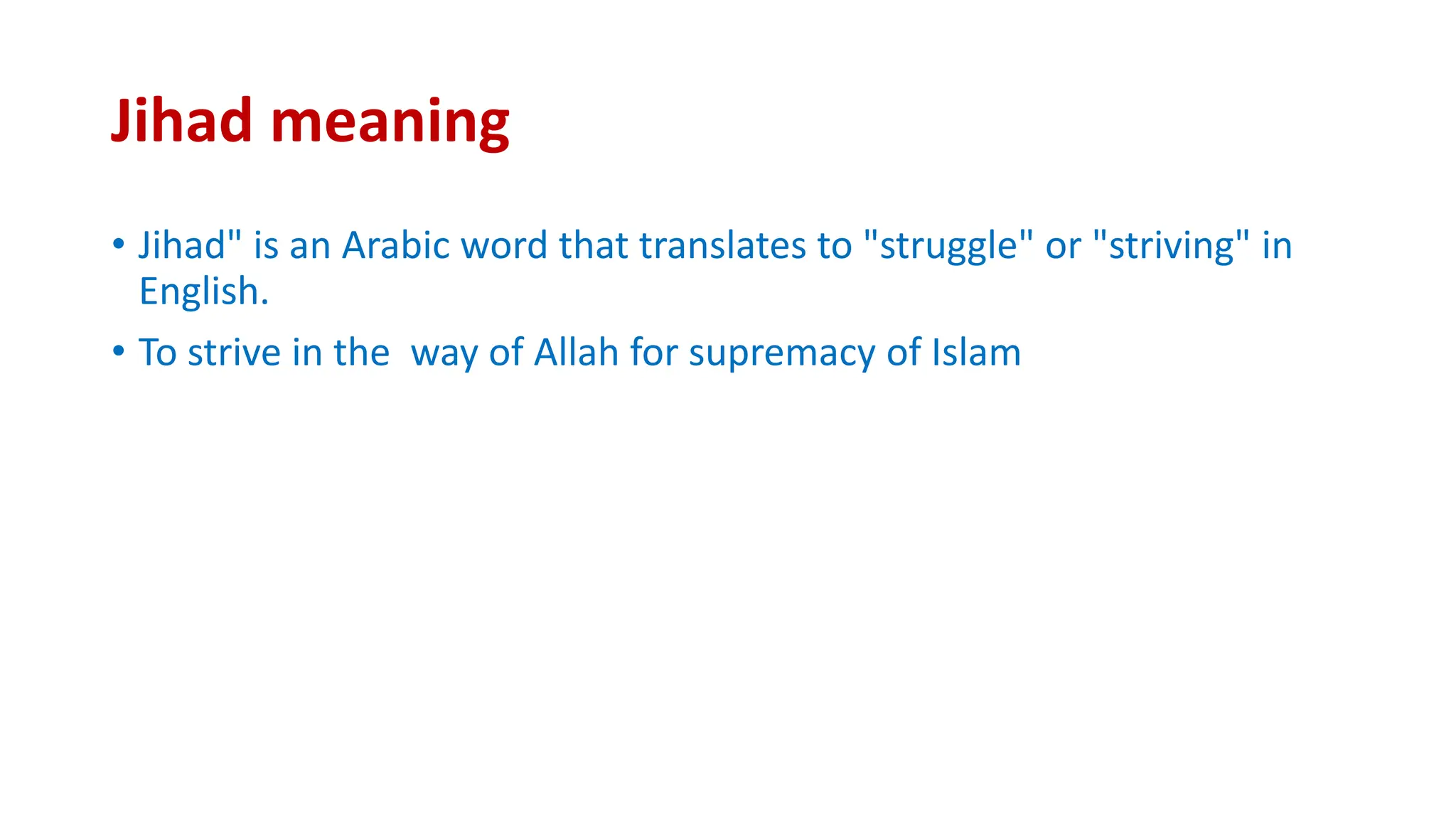 Jihad meaning

• Jihad" is an Arabic word that translates to "struggle" or "striving" in English.

• To strive in the  way of Allah for supremacy of Islam